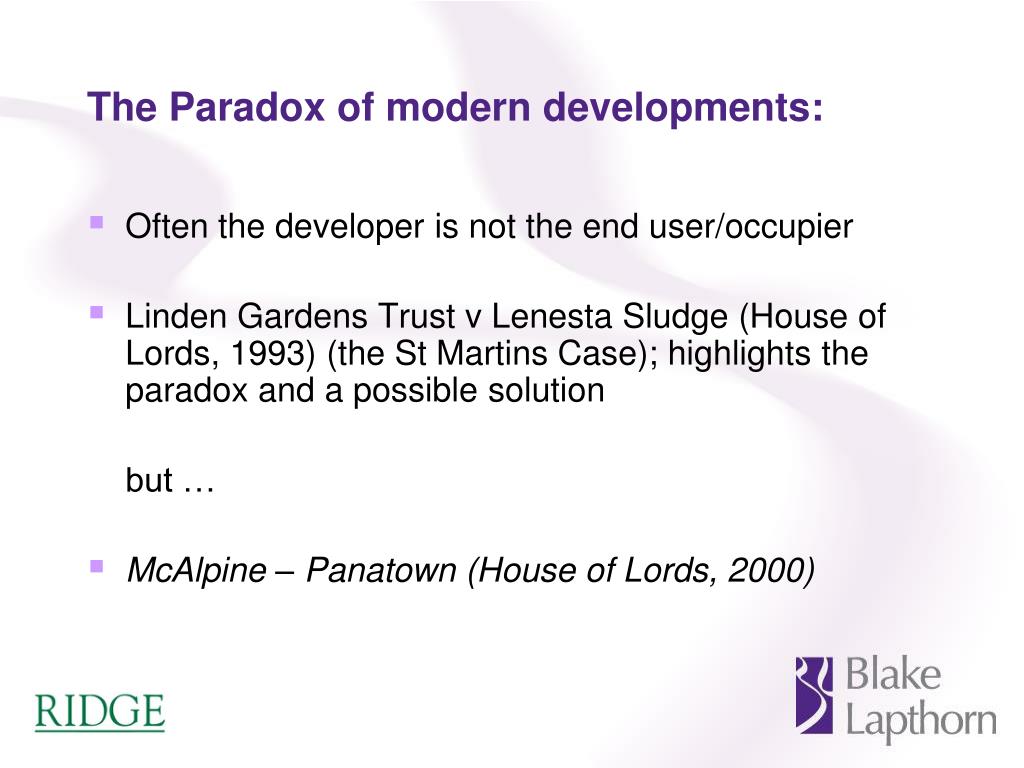 The Paradox of modern developments:

Often the developer is not the end user/occupier

Linden Gardens Trust v Lenesta Sludge (House of Lords, 1993) (the St Martins Case); highlights the paradox and a possible solution

but …

McAlpine – Panatown (House of Lords, 2000)

RIDGE

Blake Lapthorn